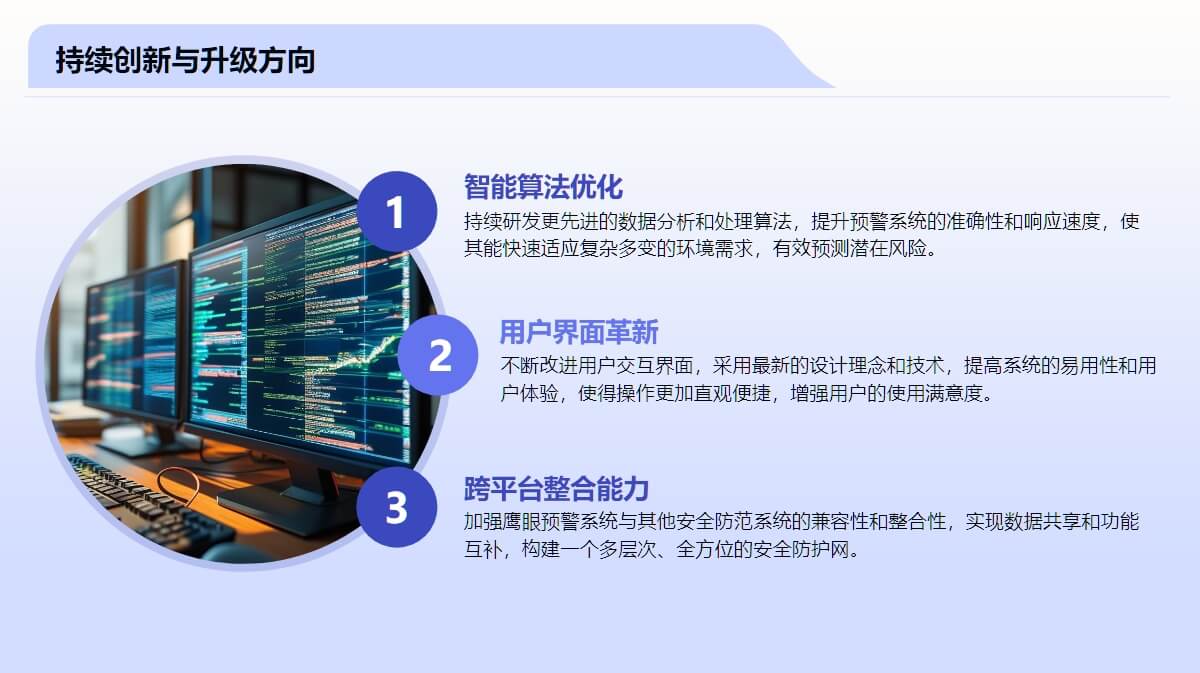 持续创新与升级方向

1

智能算法优化

持续研发更先进的数据分析和处理算法，提升预警系统的准确性和响应速度，使其能快速适应复杂多变的环境需求，有效预测潜在风险。

2

用户界面革新

不断改进用户交互界面，采用最新的设计理念和技术，提高系统的易用性和用户体验，使得操作更加直观便捷，增强用户的使用满意度。

3

跨平台整合能力

加强鹰眼预警系统与其他安全防范系统的兼容性和整合性，实现数据共享和功能互补，构建一个多层次、全方位的安全防护网。